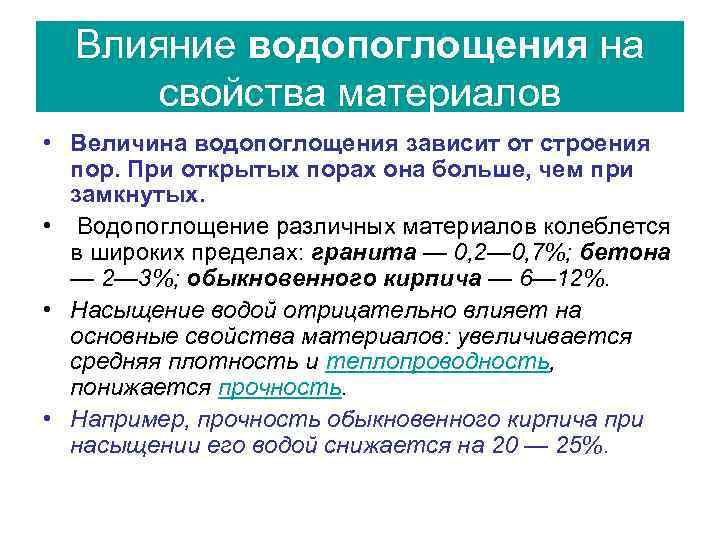 Влияние водопоглощения на свойства материалов

• Величина водопоглощения зависит от строения пор. При открытых порах она больше, чем при замкнутых.

• Водопоглощение различных материалов колеблется в широких пределах: гранита — 0,2—0,7%; бетона — 2—3%; обыкновенного кирпича — 6—12%.

• Насыщение водой отрицательно влияет на основные свойства материалов: увеличивается средняя плотность и теплопроводность, понижается прочность.

• Например, прочность обыкновенного кирпича при насыщении его водой снижается на 20 — 25%.